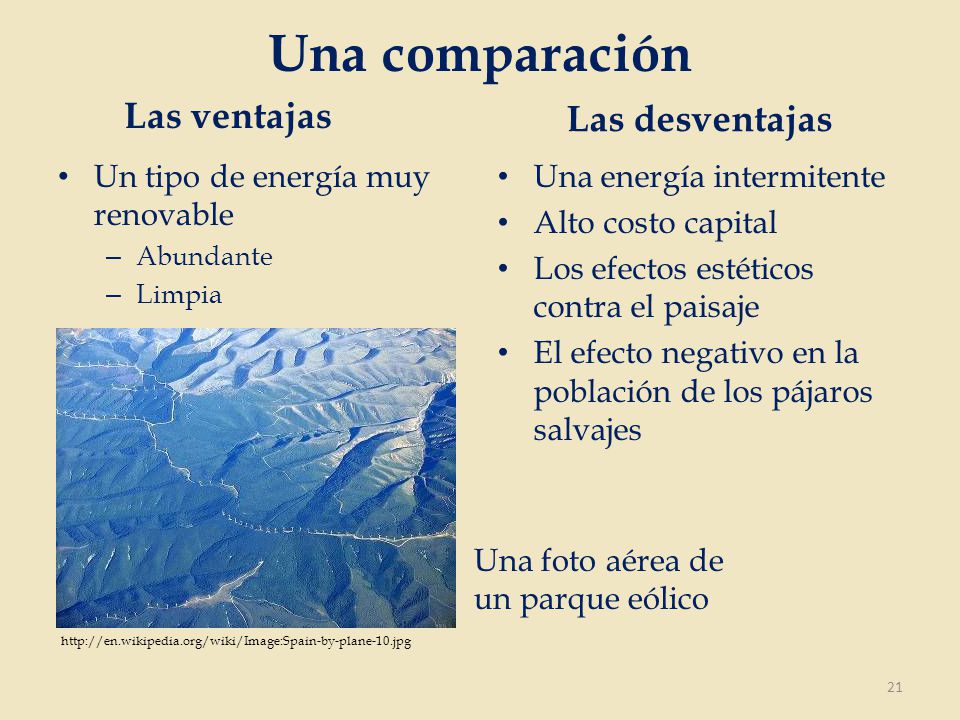 Una comparación

Las ventajas

• Un tipo de energía muy renovable
– Abundante
– Limpia

http://en.wikipedia.org/wiki/Image:Spain-by-plane-10.jpg

Las desventajas

• Una energía intermitente
• Alto costo capital
• Los efectos estéticos contra el paisaje
• El efecto negativo en la población de los pájaros salvajes

Una foto aérea de un parque eólico

21